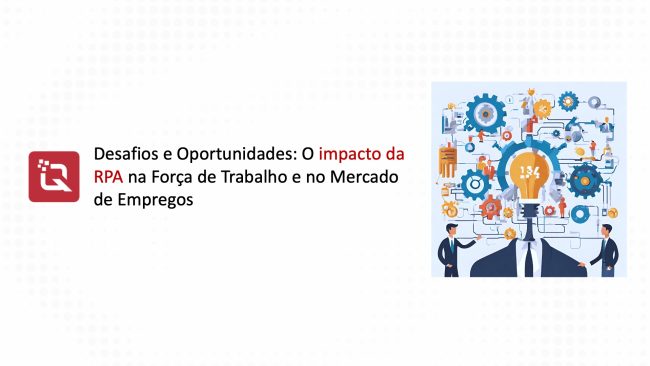 Desafios e Oportunidades: O impacto da RPA na Força de Trabalho e no Mercado de Empregos

134